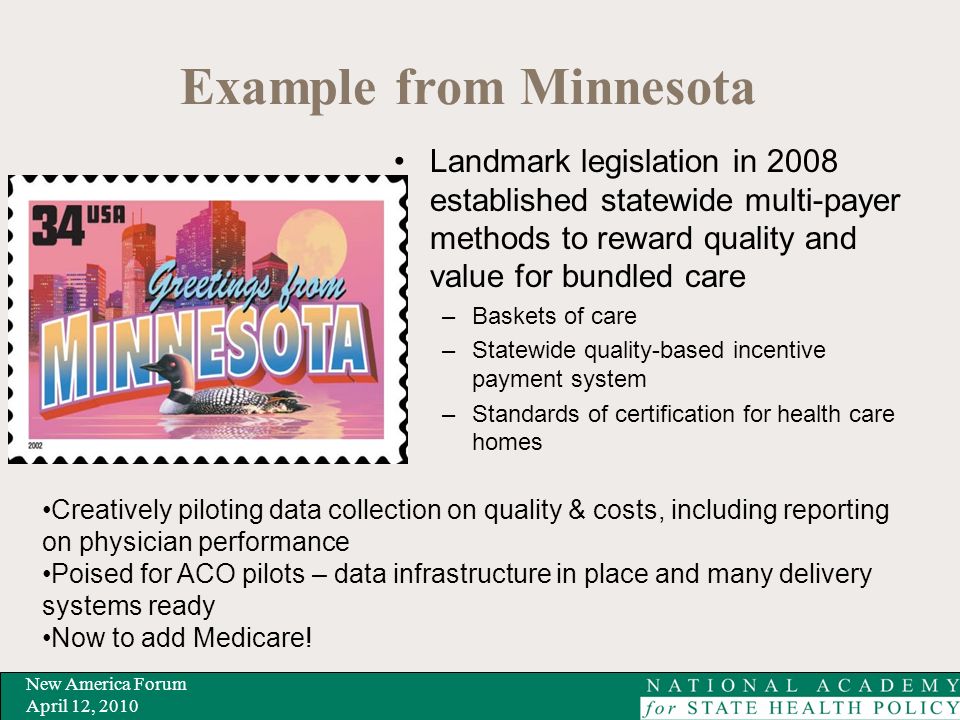 Example from Minnesota

34 USA
Greetings from
MINNESOTA
2002

• Landmark legislation in 2008 established statewide multi-payer methods to reward quality and value for bundled care
– Baskets of care
– Statewide quality-based incentive payment system
– Standards of certification for health care homes

•Creatively piloting data collection on quality & costs, including reporting on physician performance
•Poised for ACO pilots – data infrastructure in place and many delivery systems ready
•Now to add Medicare!

New America Forum
April 12, 2010

NATIONAL ACADEMY
for STATE HEALTH POLICY